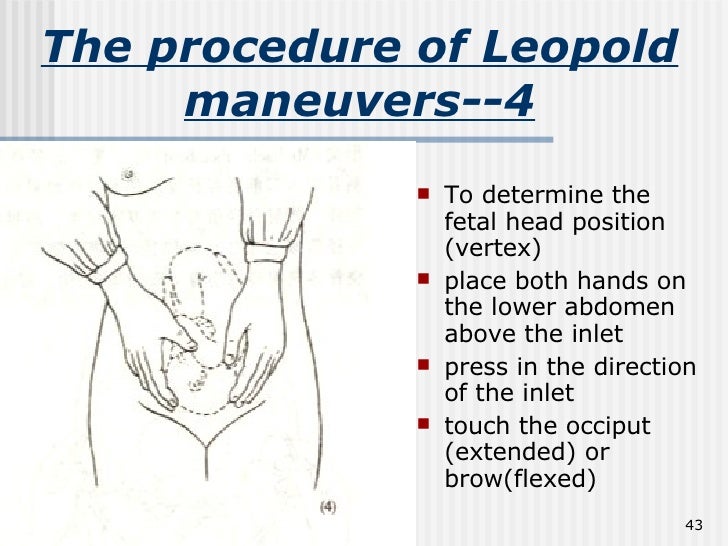 The procedure of Leopold maneuvers--4

(4)

- To determine the fetal head position (vertex)
- place both hands on the lower abdomen above the inlet
- press in the direction of the inlet
- touch the occiput (extended) or brow(flexed)

43